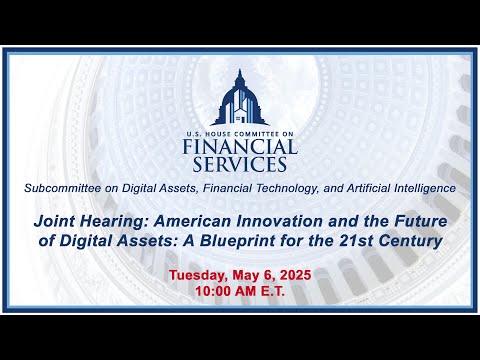 U.S. HOUSE COMMITTEE ON
FINANCIAL SERVICES

Subcommittee on Digital Assets, Financial Technology, and Artificial Intelligence

Joint Hearing: American Innovation and the Future of Digital Assets: A Blueprint for the 21st Century

Tuesday, May 6, 2025
10:00 AM E.T.